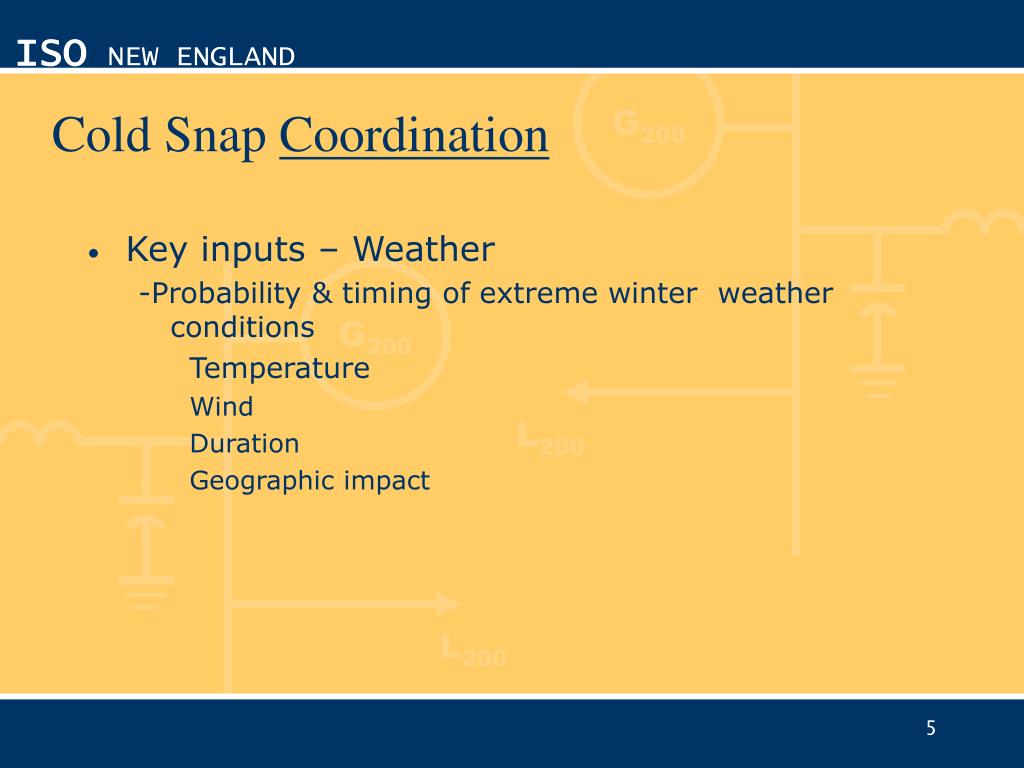 ISO NEW ENGLAND

Cold Snap Coordination

• Key inputs – Weather

-Probability & timing of extreme winter weather conditions

Temperature

Wind

Duration

Geographic impact

$G_{200}$

$G_{200}$

$L_{200}$

$L_{200}$

5